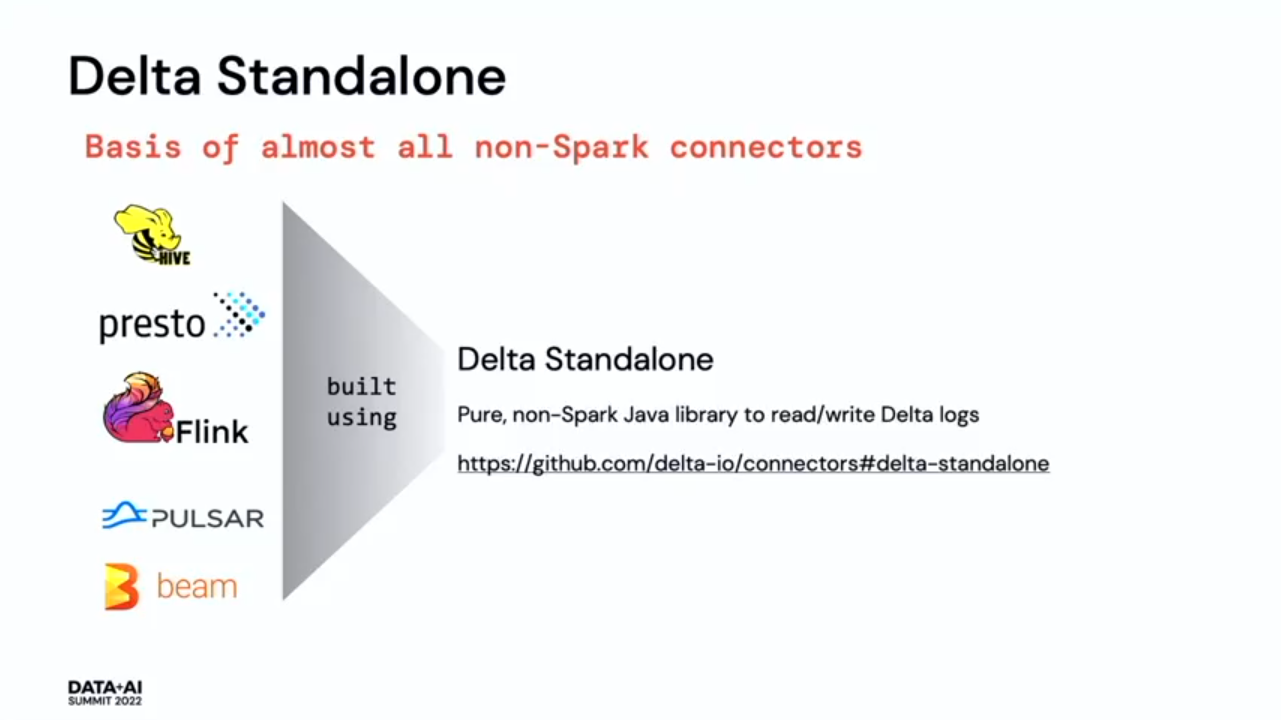 Delta Standalone

Basis of almost all non-Spark connectors

HIVE

presto

Flink

PULSAR

beam

built using

Delta Standalone

Pure, non-Spark Java library to read/write Delta logs

https://github.com/delta-io/connectors#delta-standalone

DATA+AI SUMMIT 2022